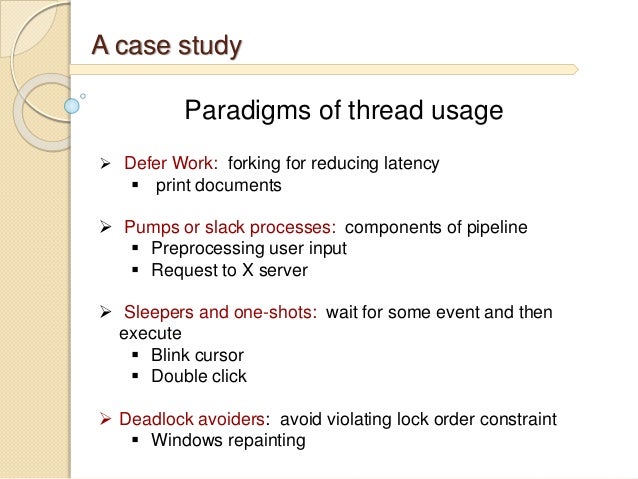 A case study

Paradigms of thread usage

➢ Defer Work: forking for reducing latency
▪ print documents

➢ Pumps or slack processes: components of pipeline
▪ Preprocessing user input
▪ Request to X server

➢ Sleepers and one-shots: wait for some event and then execute
▪ Blink cursor
▪ Double click

➢ Deadlock avoiders: avoid violating lock order constraint
▪ Windows repainting